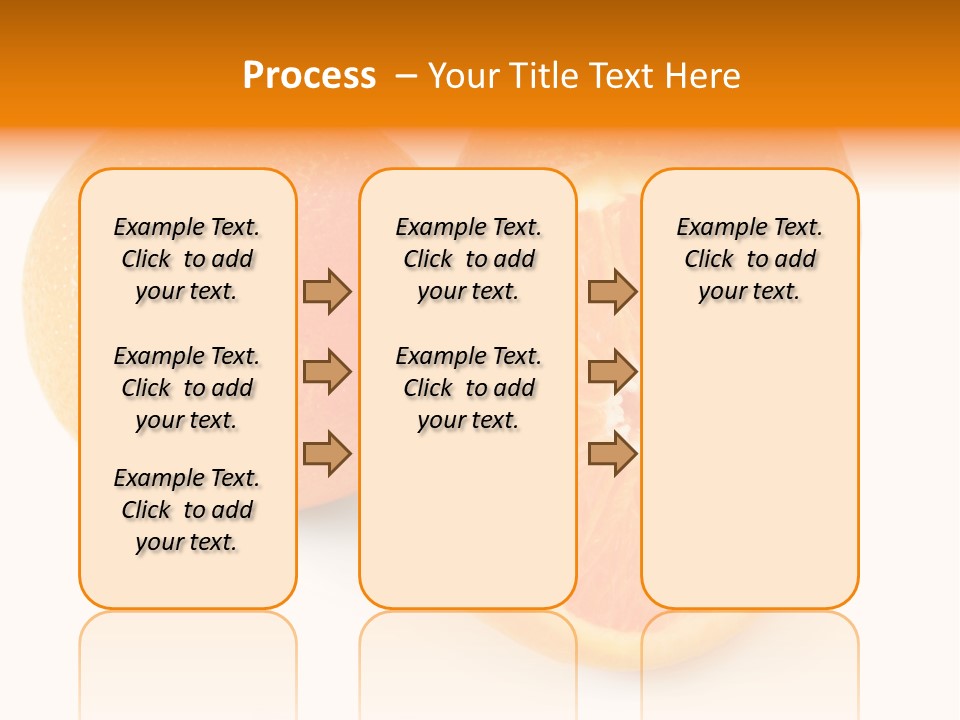 Process – Your Title Text Here

Example Text. Click to add your text.

Example Text. Click to add your text.

Example Text. Click to add your text.

Example Text. Click to add your text.

Example Text. Click to add your text.

Example Text. Click to add your text.